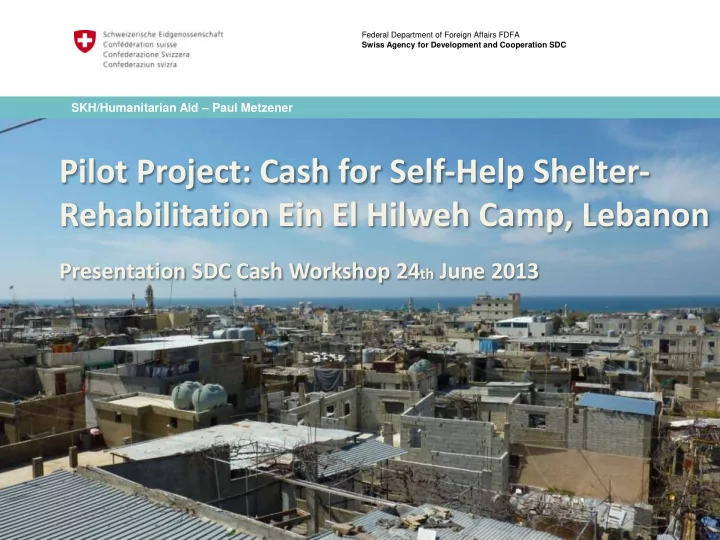 Schweizerische Eidgenossenschaft
Confédération suisse
Confederazione Svizzera
Confederaziun svizra

Federal Department of Foreign Affairs FDFA
Swiss Agency for Development and Cooperation SDC

SKH/Humanitarian Aid – Paul Metzener

Pilot Project: Cash for Self-Help Shelter-Rehabilitation Ein El Hilweh Camp, Lebanon

Presentation SDC Cash Workshop 24th June 2013